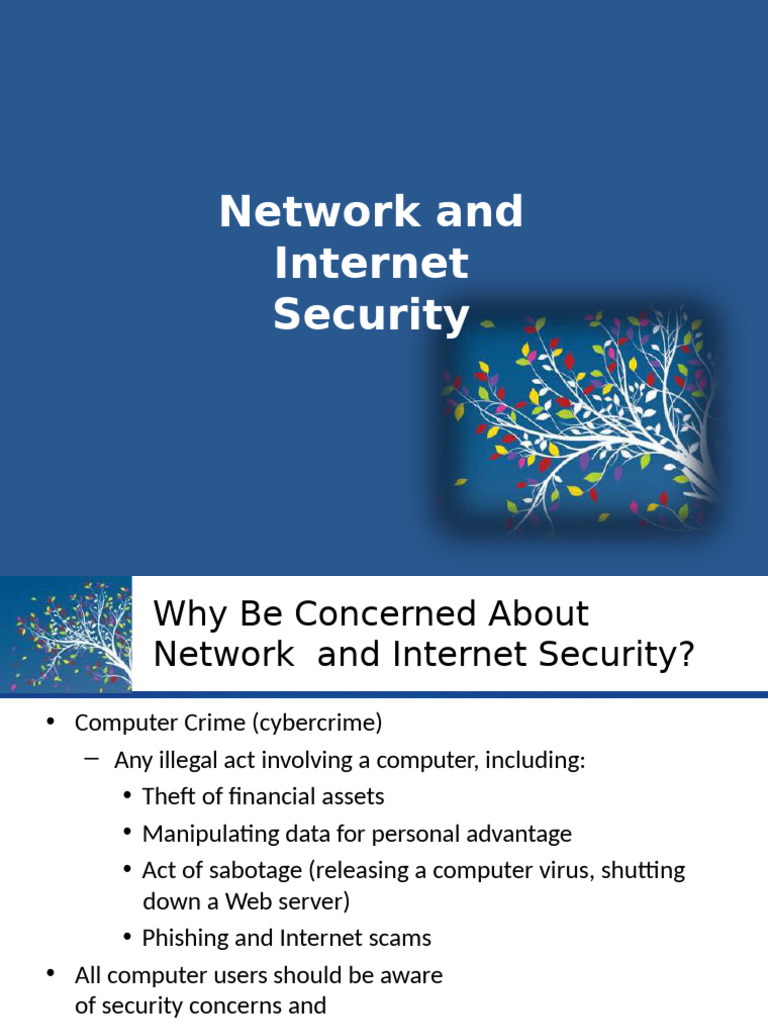 Network and Internet Security

Why Be Concerned About Network and Internet Security?

• Computer Crime (cybercrime)
– Any illegal act involving a computer, including:
• Theft of financial assets
• Manipulating data for personal advantage
• Act of sabotage (releasing a computer virus, shutting down a Web server)
• Phishing and Internet scams
• All computer users should be aware of security concerns and